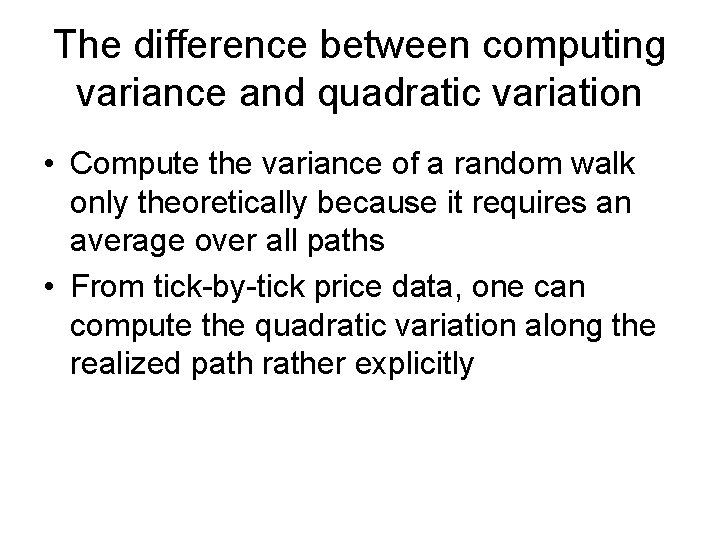 The difference between computing variance and quadratic variation

• Compute the variance of a random walk only theoretically because it requires an average over all paths

• From tick-by-tick price data, one can compute the quadratic variation along the realized path rather explicitly